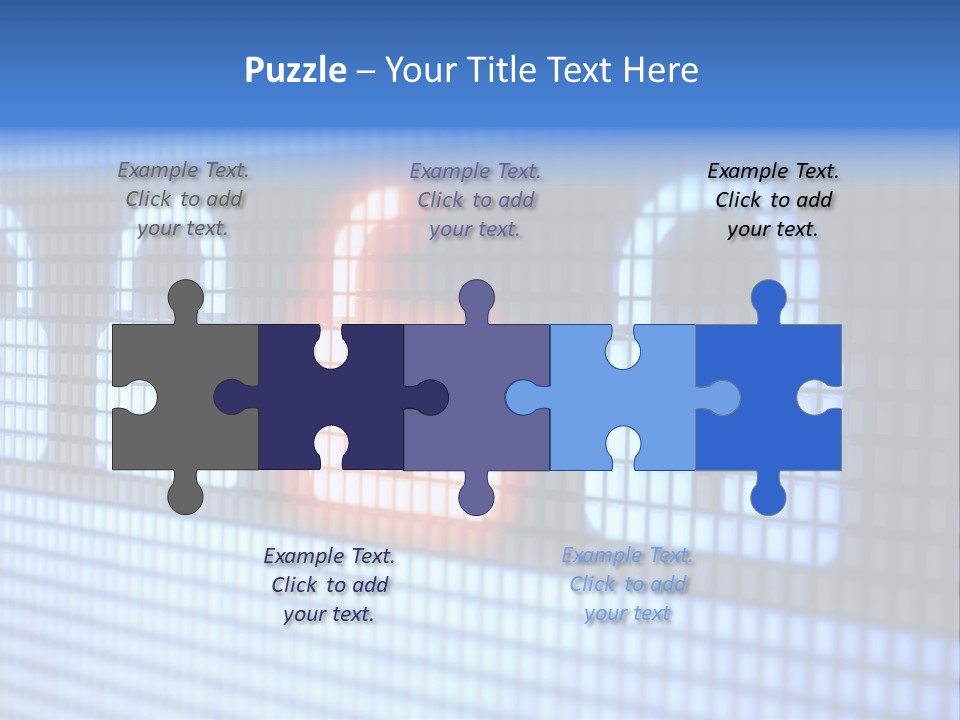 Puzzle – Your Title Text Here

Example Text. Click to add your text.

Example Text. Click to add your text.

Example Text. Click to add your text.

Example Text. Click to add your text.

Example Text. Click to add your text